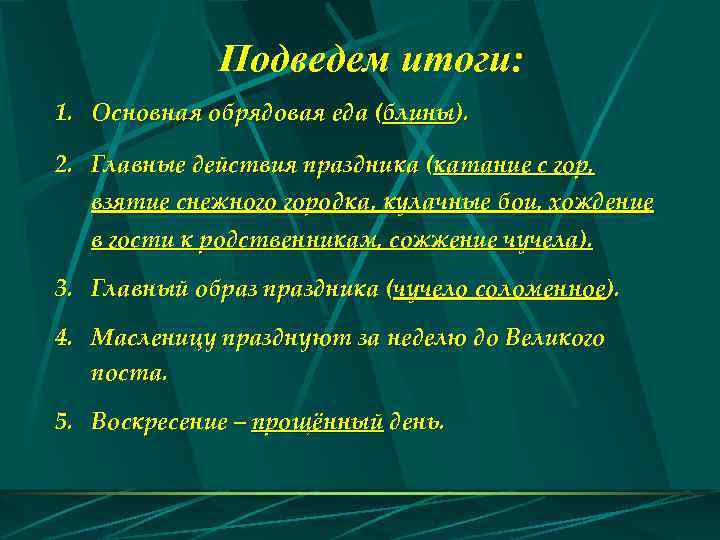 Подведем итоги:

1. Основная обрядовая еда (блины).

2. Главные действия праздника (катание с гор, взятие снежного городка, кулачные бои, хождение в гости к родственникам, сожжение чучела).

3. Главный образ праздника (чучело соломенное).

4. Масленицу празднуют за неделю до Великого поста.

5. Воскресение – прощённый день.